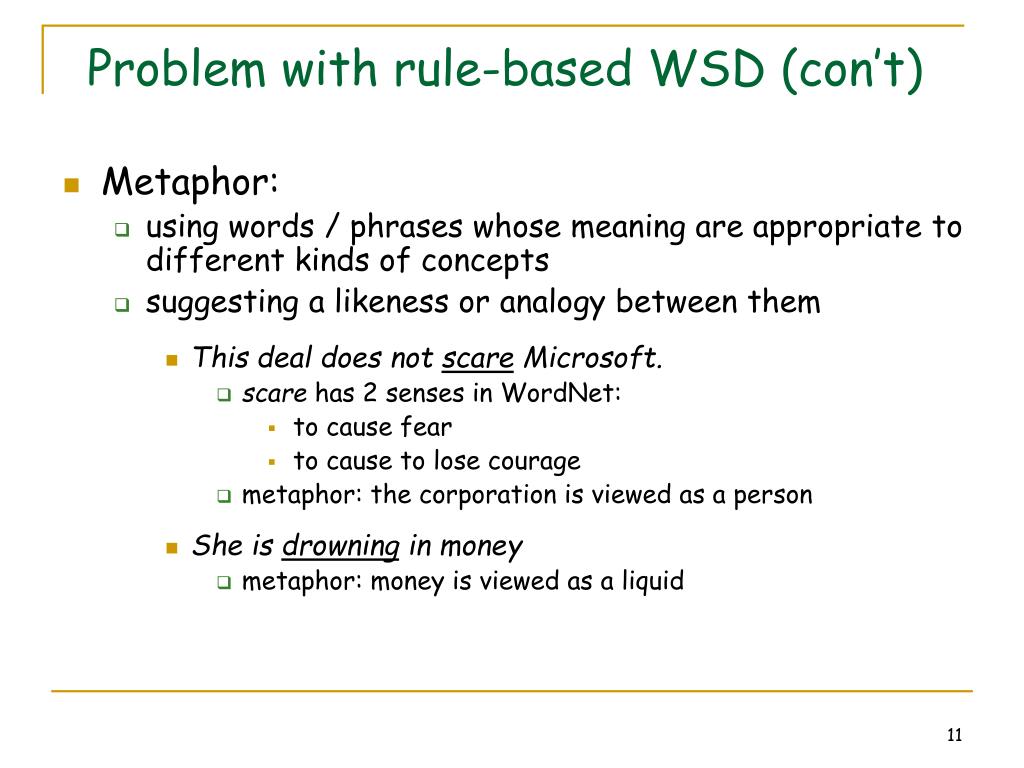 Problem with rule-based WSD (con't)

Metaphor:
using words / phrases whose meaning are appropriate to different kinds of concepts
suggesting a likeness or analogy between them

This deal does not scare Microsoft.
scare has 2 senses in WordNet:
to cause fear
to cause to lose courage
metaphor: the corporation is viewed as a person

She is drowning in money
metaphor: money is viewed as a liquid

11